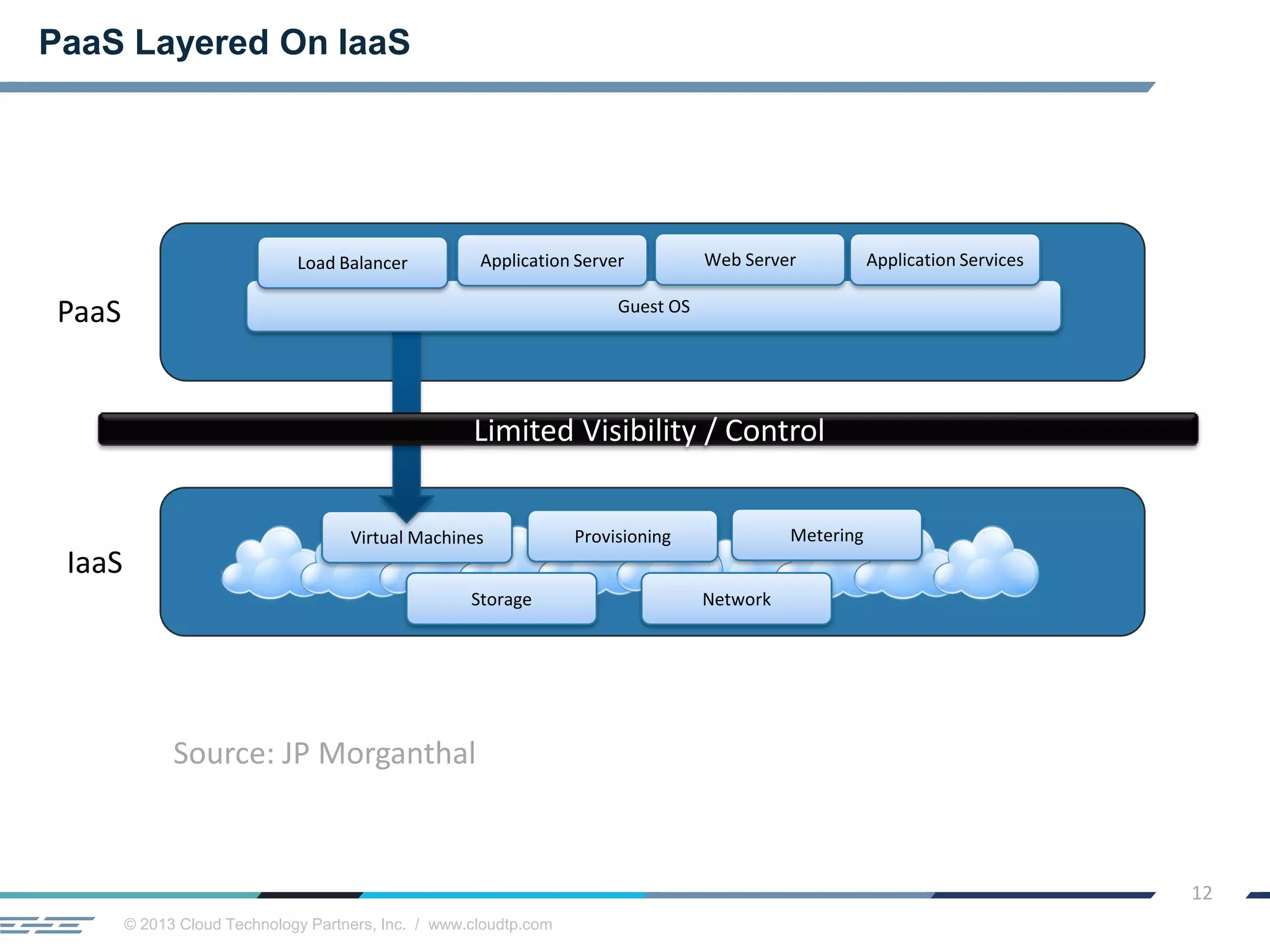 PaaS Layered On IaaS

PaaS

Load Balancer

Application Server

Web Server

Application Services

Guest OS

Limited Visibility / Control

IaaS

Virtual Machines

Provisioning

Metering

Storage

Network

Source: JP Morganthal

12

© 2013 Cloud Technology Partners, Inc. / www.cloudtp.com